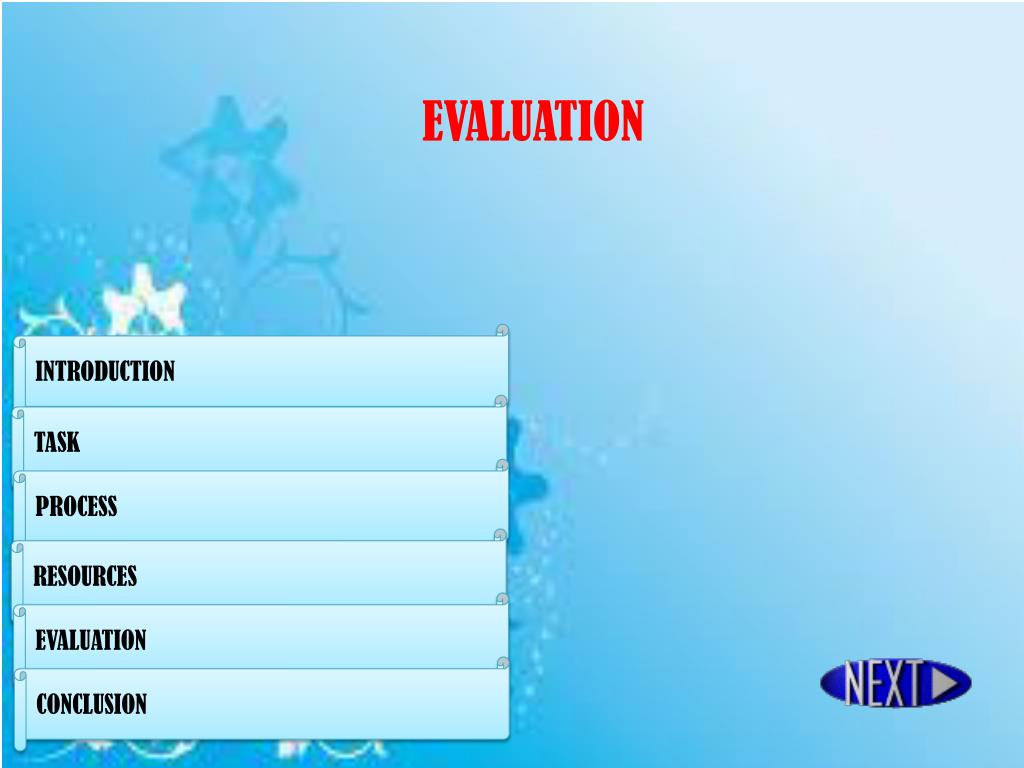 EVALUATION

INTRODUCTION

TASK

PROCESS

RESOURCES

EVALUATION

CONCLUSION

NEXT